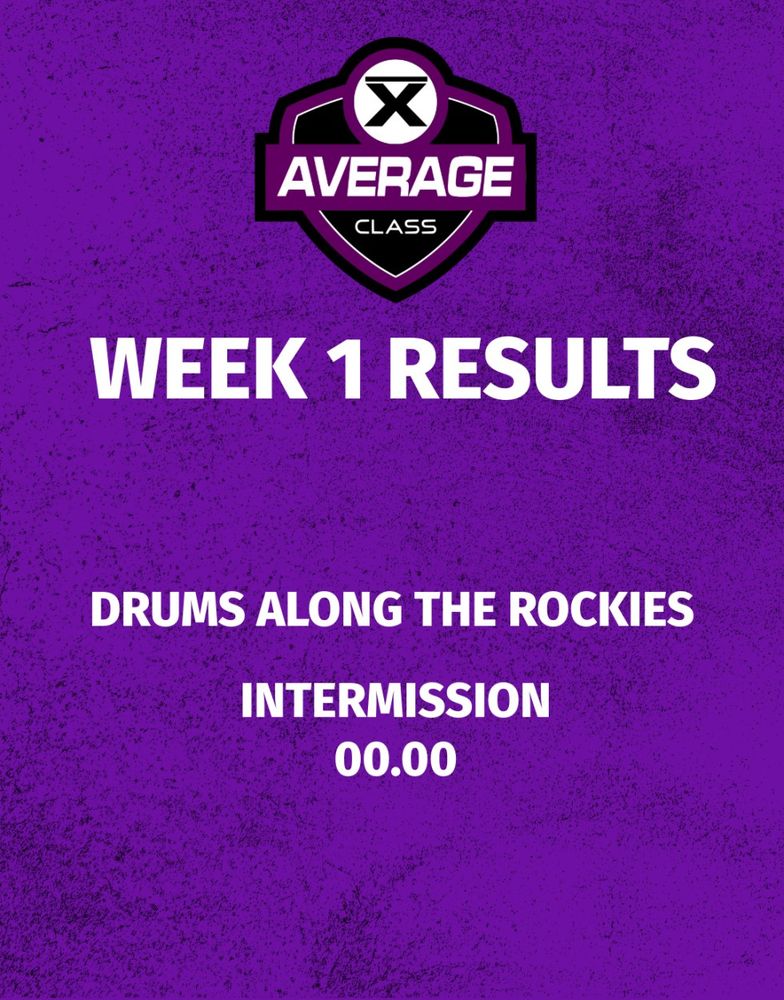 X
AVERAGE
CLASS

WEEK 1 RESULTS

DRUMS ALONG THE ROCKIES

INTERMISSION
00.00